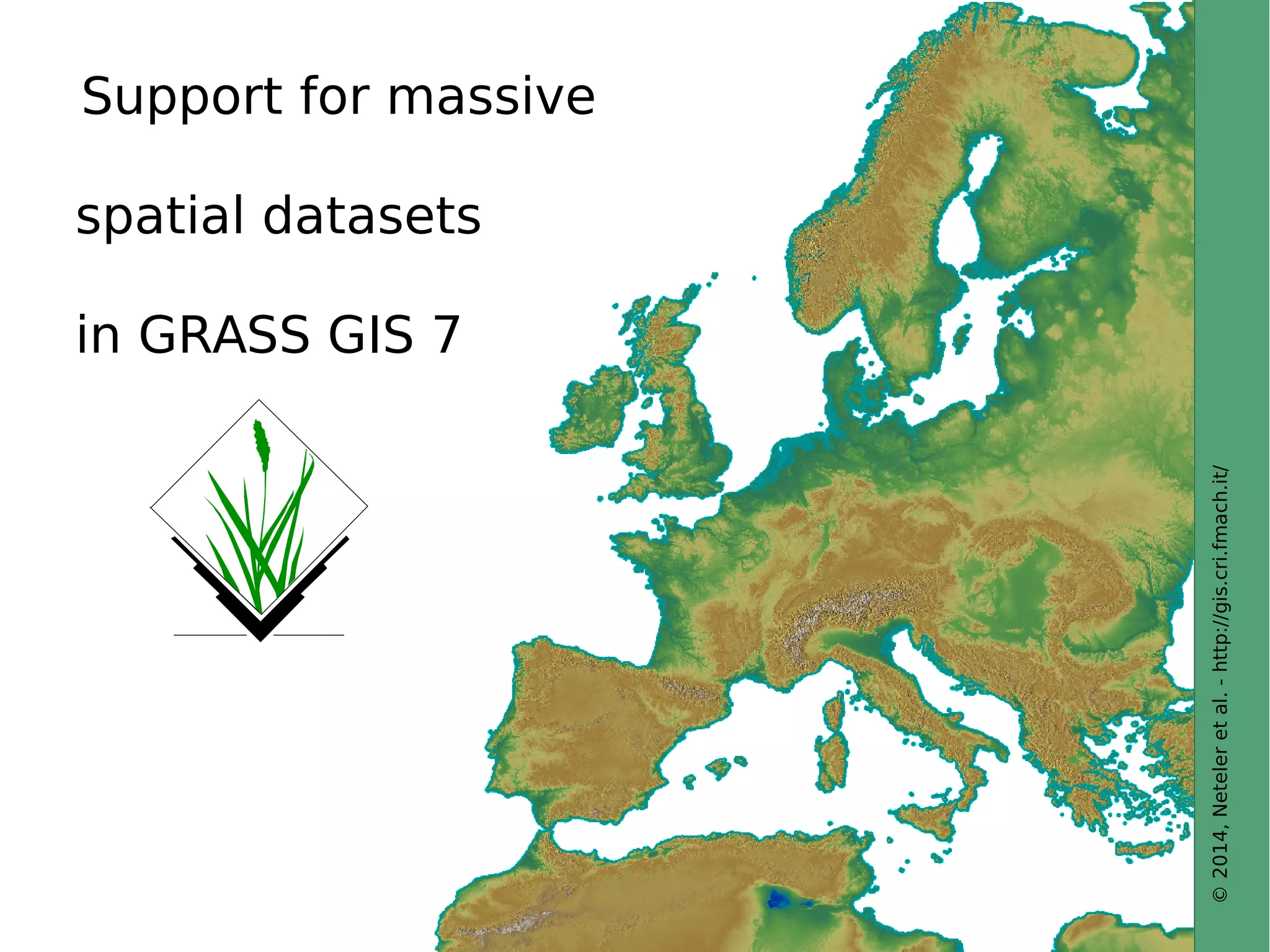 Support for massive

spatial datasets

in GRASS GIS 7

© 2014, Neteler et al. - http://gis.cri.fmach.it/